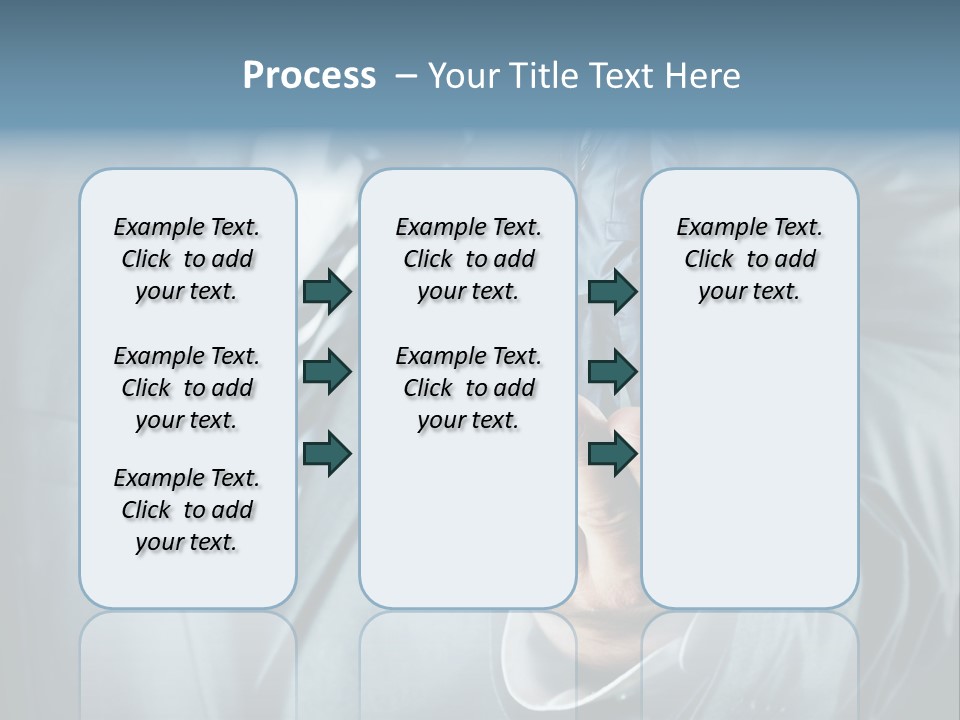 Process – Your Title Text Here

Example Text. Click to add your text.

Example Text. Click to add your text.

Example Text. Click to add your text.

Example Text. Click to add your text.

Example Text. Click to add your text.

Example Text. Click to add your text.